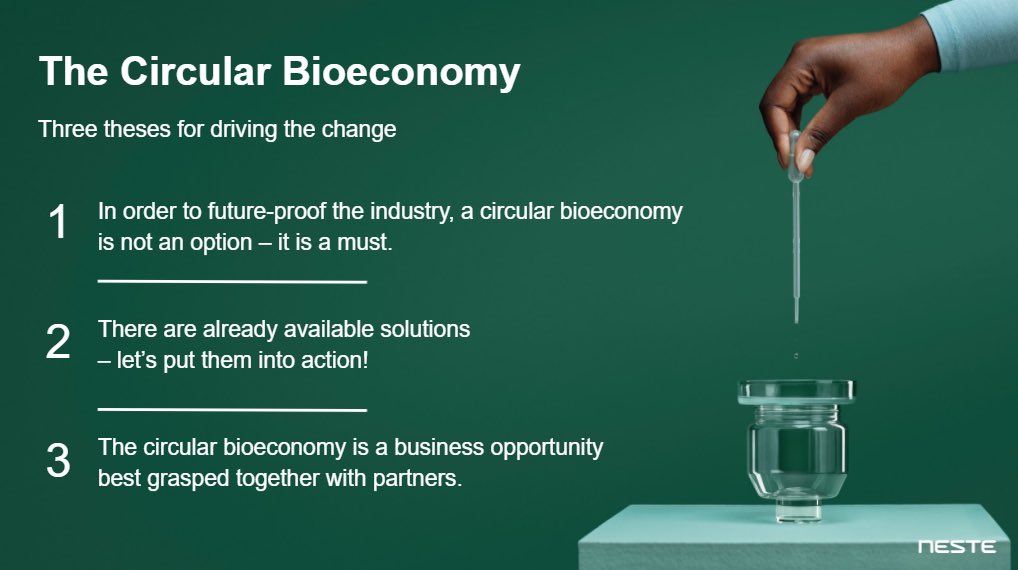 The Circular Bioeconomy

Three theses for driving the change

1 In order to future-proof the industry, a circular bioeconomy is not an option – it is a must.

2 There are already available solutions – let's put them into action!

3 The circular bioeconomy is a business opportunity best grasped together with partners.

NESTE